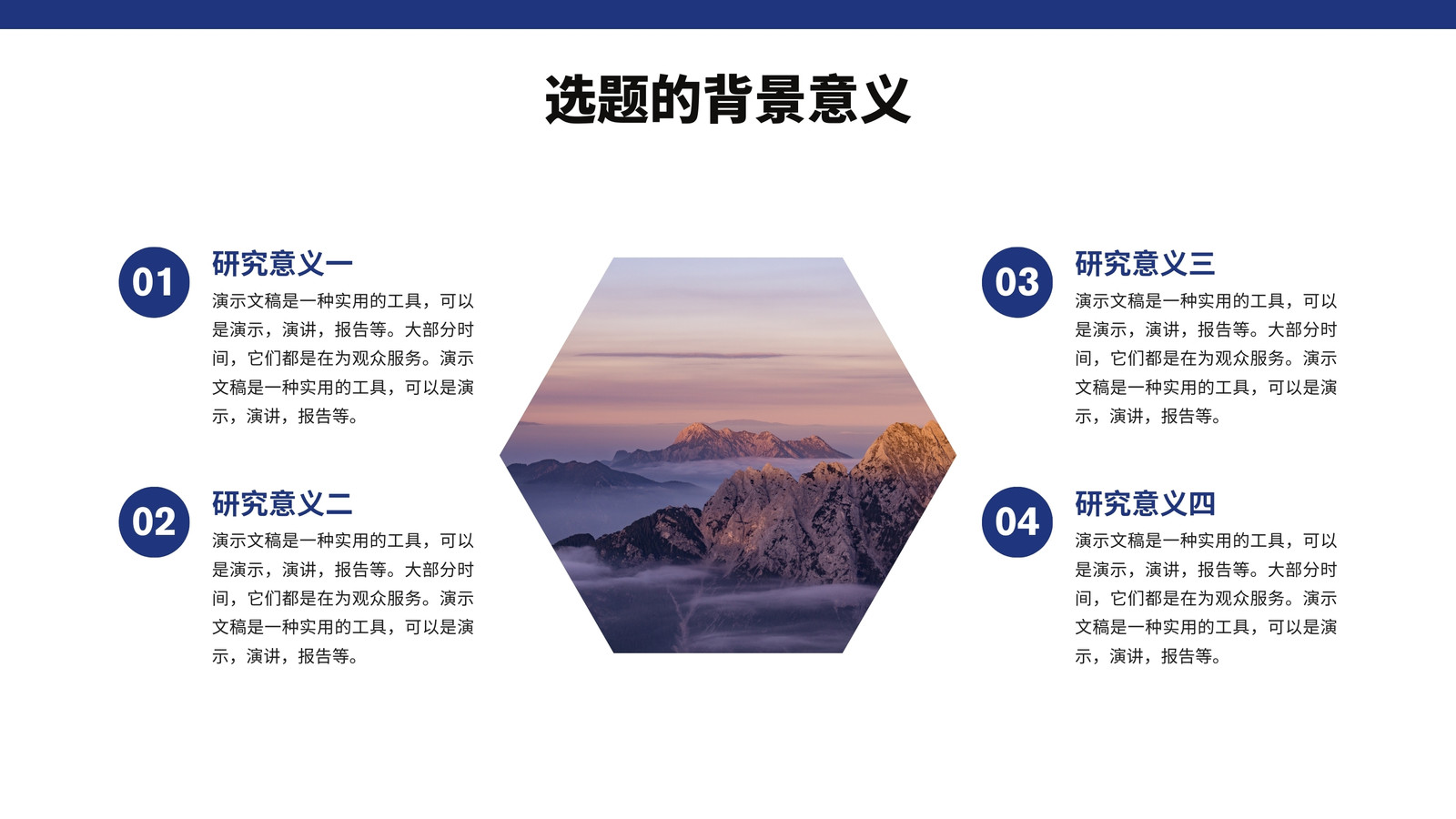 选题的背景意义

01
研究意义一
演示文稿是一种实用的工具，可以是演示，演讲，报告等。大部分时间，它们都是在为观众服务。演示文稿是一种实用的工具，可以是演示，演讲，报告等。

02
研究意义二
演示文稿是一种实用的工具，可以是演示，演讲，报告等。大部分时间，它们都是在为观众服务。演示文稿是一种实用的工具，可以是演示，演讲，报告等。

03
研究意义三
演示文稿是一种实用的工具，可以是演示，演讲，报告等。大部分时间，它们都是在为观众服务。演示文稿是一种实用的工具，可以是演示，演讲，报告等。

04
研究意义四
演示文稿是一种实用的工具，可以是演示，演讲，报告等。大部分时间，它们都是在为观众服务。演示文稿是一种实用的工具，可以是演示，演讲，报告等。